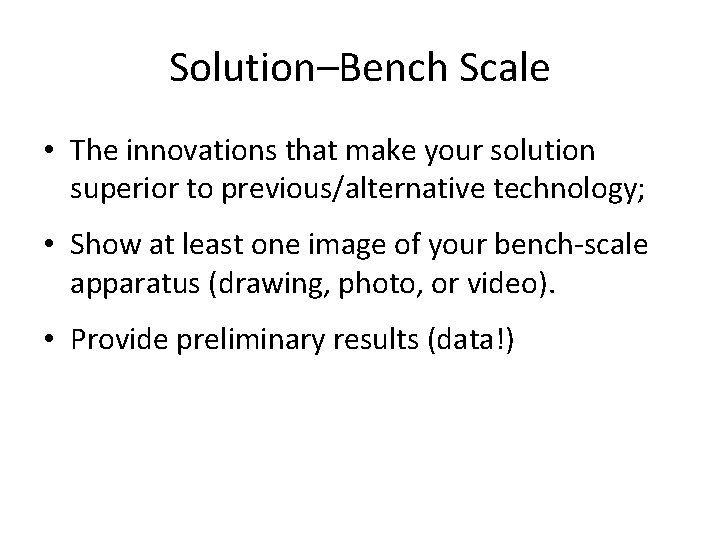 Solution–Bench Scale

• The innovations that make your solution superior to previous/alternative technology;

• Show at least one image of your bench-scale apparatus (drawing, photo, or video).

• Provide preliminary results (data!)